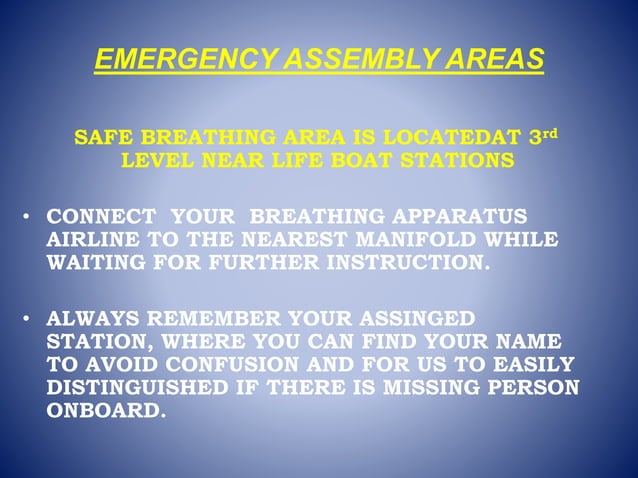 EMERGENCY ASSEMBLY AREAS

SAFE BREATHING AREA IS LOCATEDAT 3rd LEVEL NEAR LIFE BOAT STATIONS

• CONNECT YOUR BREATHING APPARATUS AIRLINE TO THE NEAREST MANIFOLD WHILE WAITING FOR FURTHER INSTRUCTION.

• ALWAYS REMEMBER YOUR ASSINGED STATION, WHERE YOU CAN FIND YOUR NAME TO AVOID CONFUSION AND FOR US TO EASILY DISTINGUISHED IF THERE IS MISSING PERSON ONBOARD.